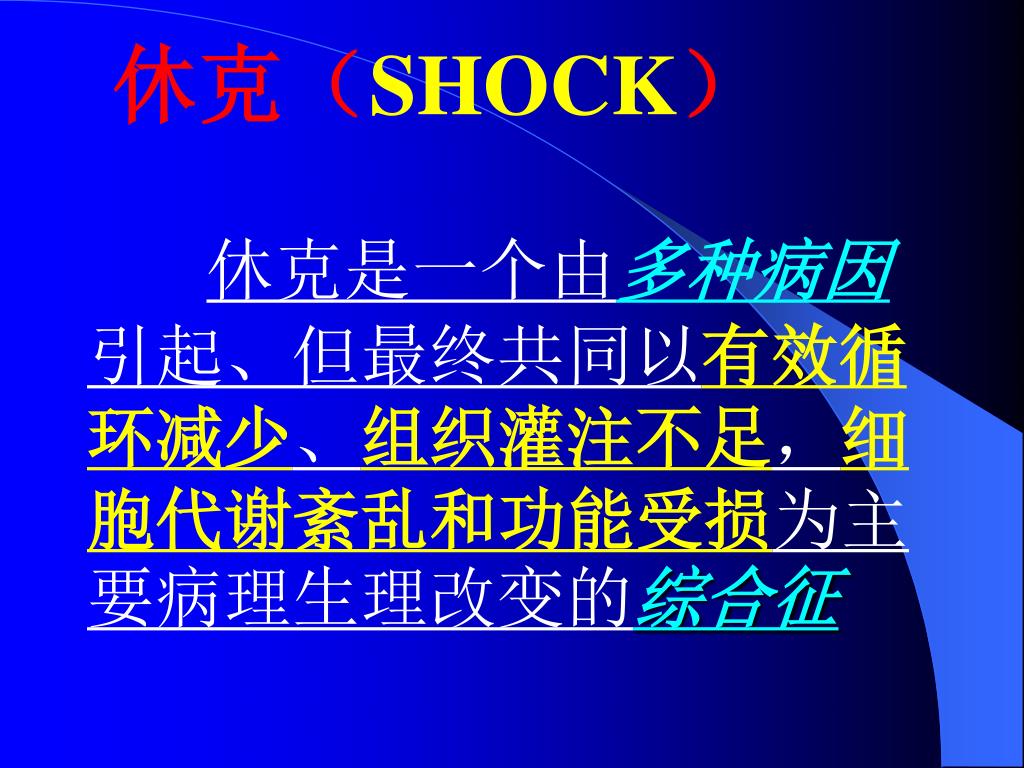 休克（SHOCK）

休克是一个由多种病因引起、但最终共同以有效循环减少、组织灌注不足，细胞代谢紊乱和功能受损为主要病理生理改变的综合征